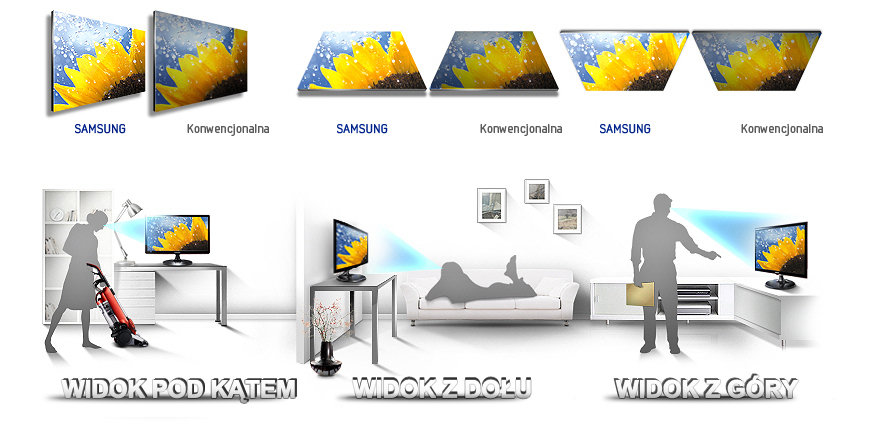 SAMSUNG

Konwencjonalna

SAMSUNG

Konwencjonalna

SAMSUNG

Konwencjonalna

WIDOK POD KĄTEM

WIDOK Z DOŁU

WIDOK Z GÓRY